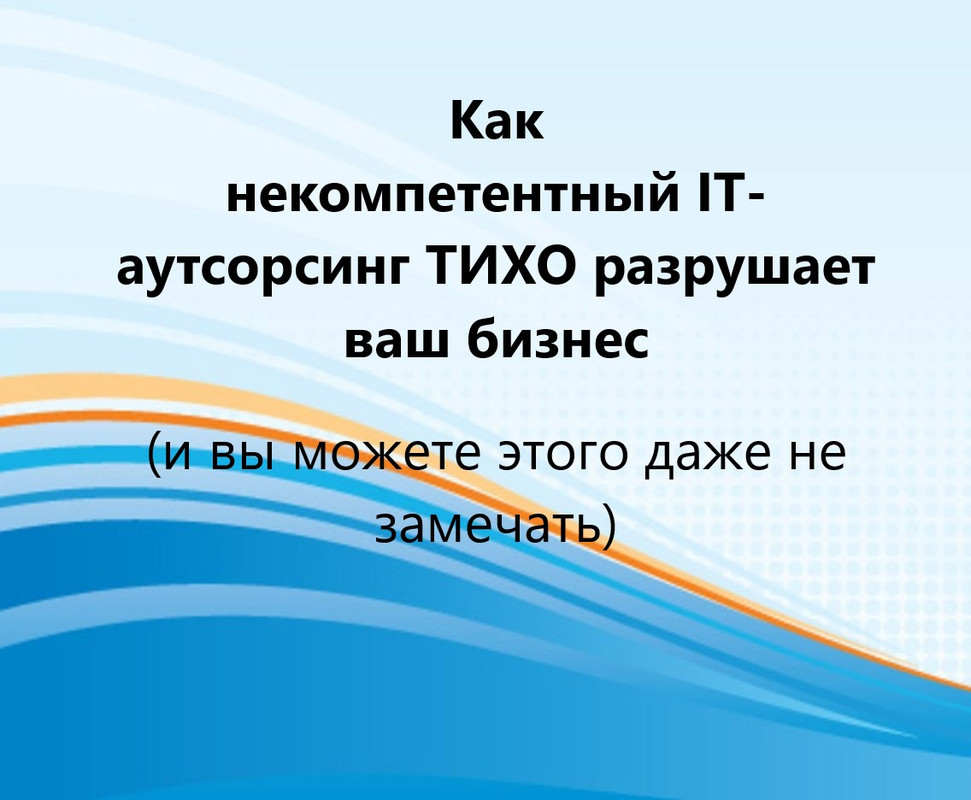 Как некомпетентный IT-аутсорсинг ТИХО разрушает ваш бизнес

(и вы можете этого даже не замечать)